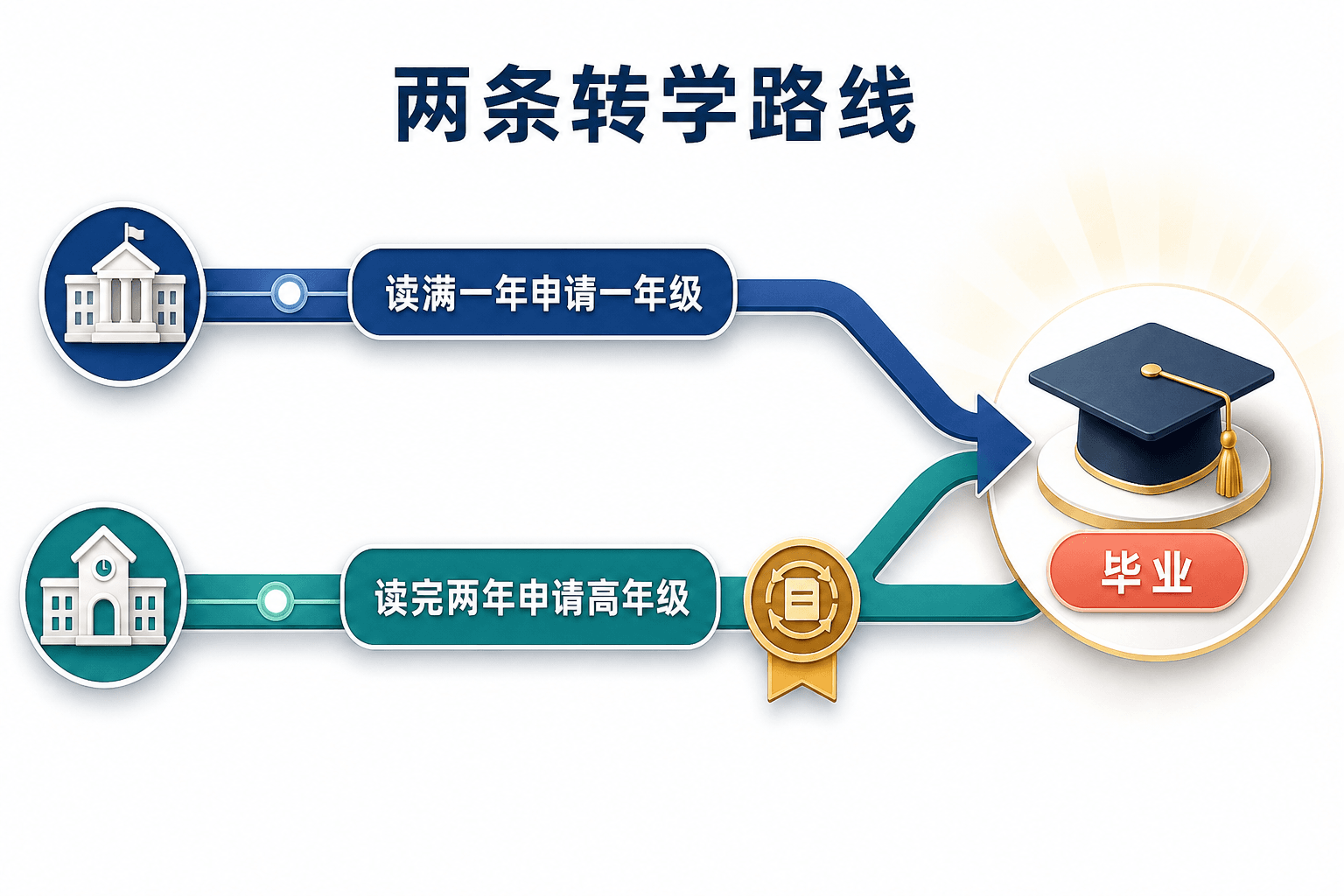 两条转学路线

读满一年申请一年级

读完两年申请高年级

毕业